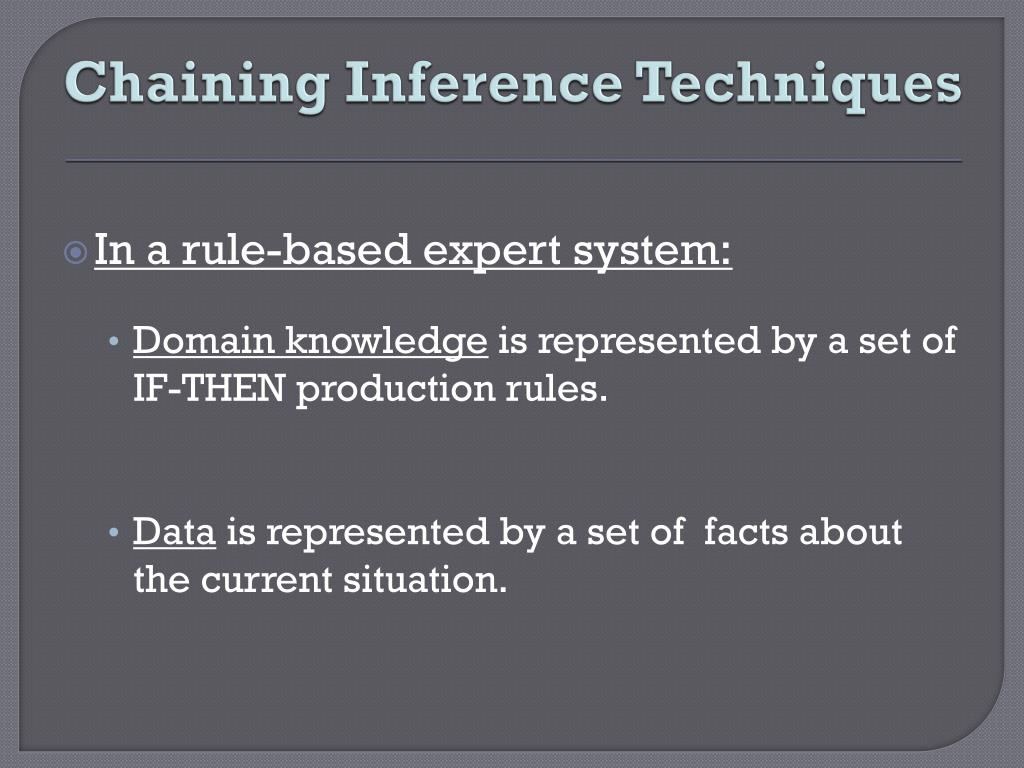 Chaining Inference Techniques

In a rule-based expert system:

• Domain knowledge is represented by a set of IF-THEN production rules.

• Data is represented by a set of facts about the current situation.